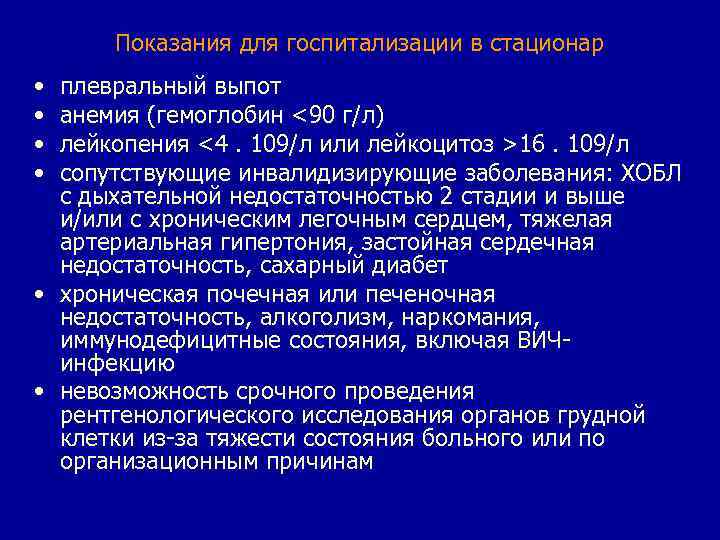 Показания для госпитализации в стационар

• плевральный выпот
• анемия (гемоглобин <90 г/л)
• лейкопения <4 . 109/л или лейкоцитоз >16 . 109/л
• сопутствующие инвалидизирующие заболевания: ХОБЛ с дыхательной недостаточностью 2 стадии и выше и/или с хроническим легочным сердцем, тяжелая артериальная гипертония, застойная сердечная недостаточность, сахарный диабет
• хроническая почечная или печеночная недостаточность, алкоголизм, наркомания, иммунодефицитные состояния, включая ВИЧ-инфекцию
• невозможность срочного проведения рентгенологического исследования органов грудной клетки из-за тяжести состояния больного или по организационным причинам